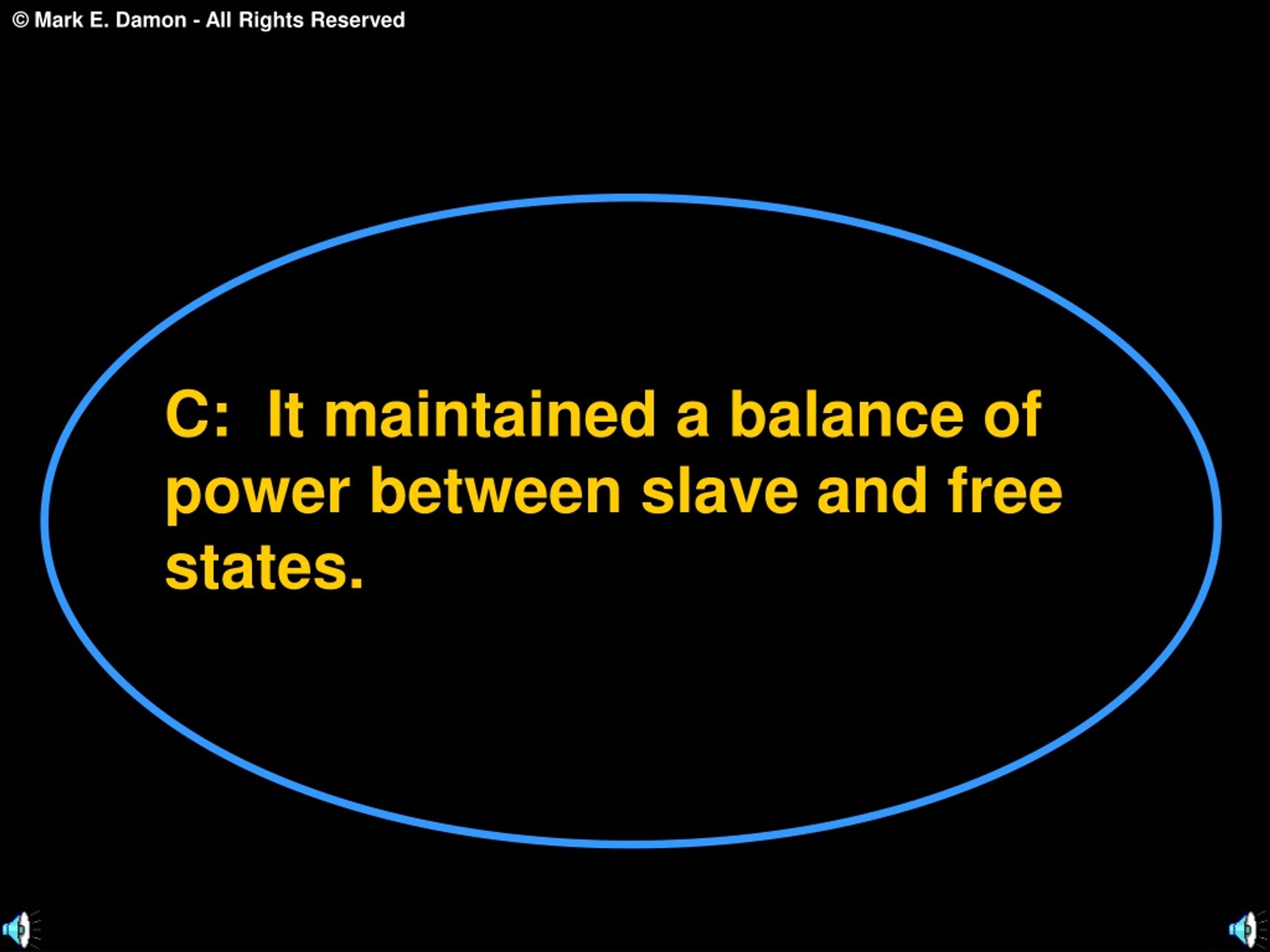 © Mark E. Damon - All Rights Reserved

C: It maintained a balance of power between slave and free states.